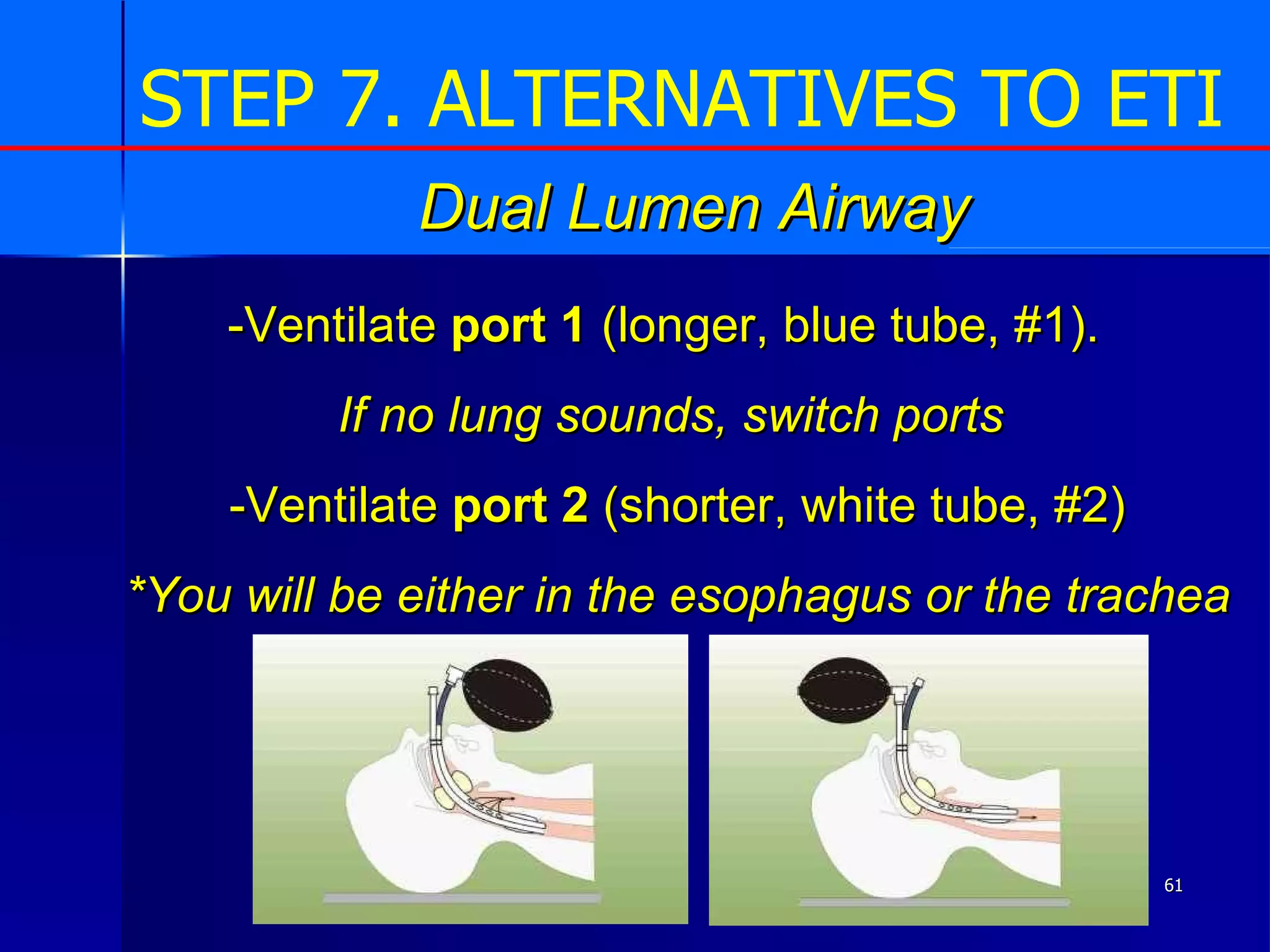 STEP 7. ALTERNATIVES TO ETI

Dual Lumen Airway

-Ventilate port 1 (longer, blue tube, #1).

If no lung sounds, switch ports

-Ventilate port 2 (shorter, white tube, #2)

*You will be either in the esophagus or the trachea

61